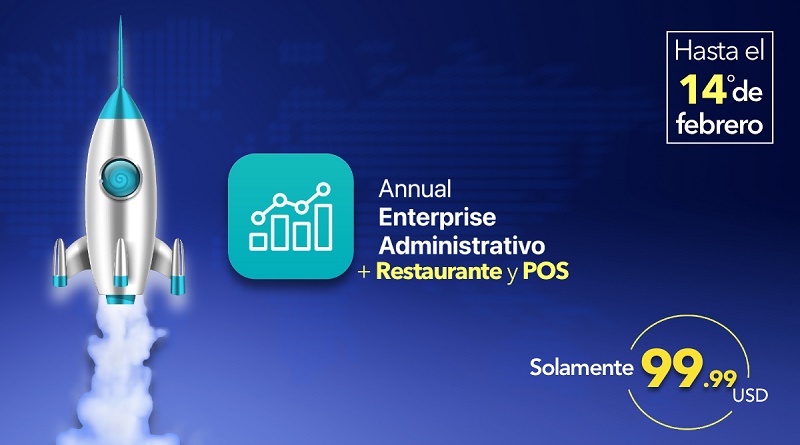 Hasta el 14° de febrero

Annual
Enterprise
Administrativo
+ Restaurante y POS

Solamente 99.99 USD